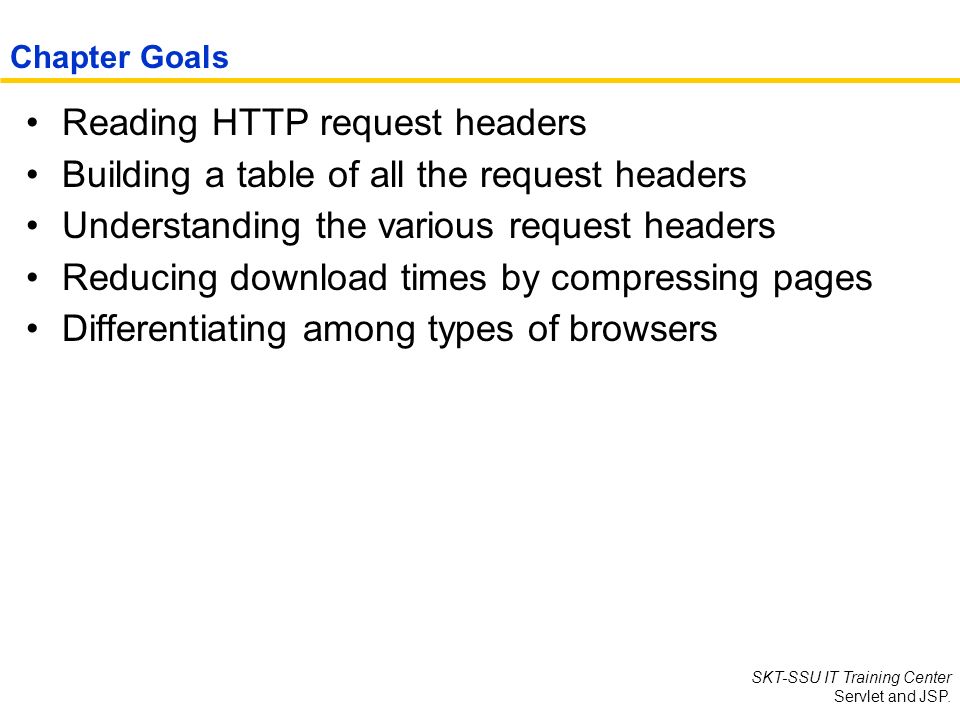 Chapter Goals

• Reading HTTP request headers
• Building a table of all the request headers
• Understanding the various request headers
• Reducing download times by compressing pages
• Differentiating among types of browsers

SKT-SSU IT Training Center
Servlet and JSP.